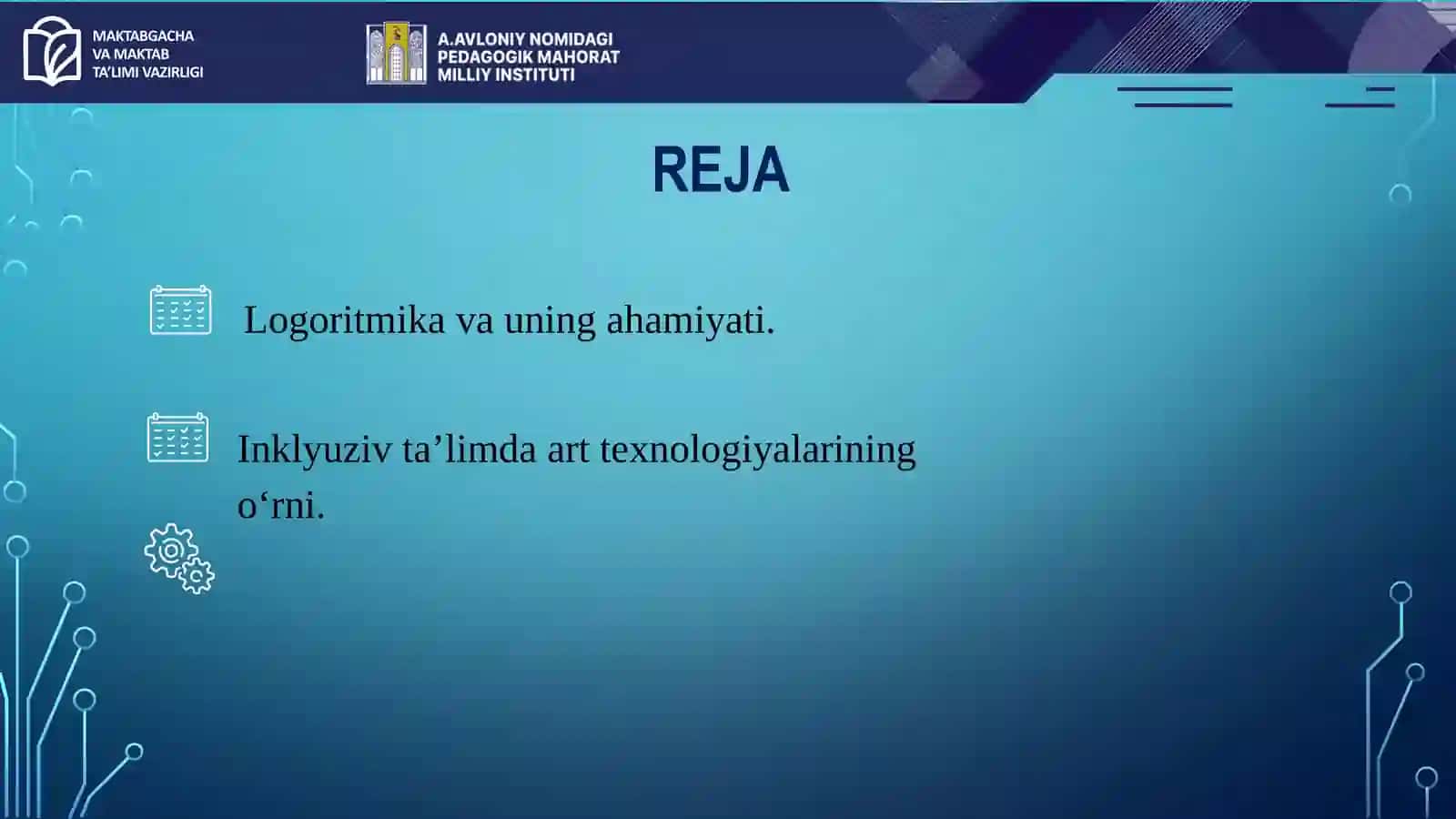 MAKTABGACHA VA MAKTAB TA'LIMI VAZIRLIGI

A.AVLONIY NOMIDAGI PEDAGOGIK MAHORAT MILLIY INSTITUTI

REJA

Logoritmika va uning ahamiyati.

Inklyuziv ta’limda art texnologiyalarining o‘rni.